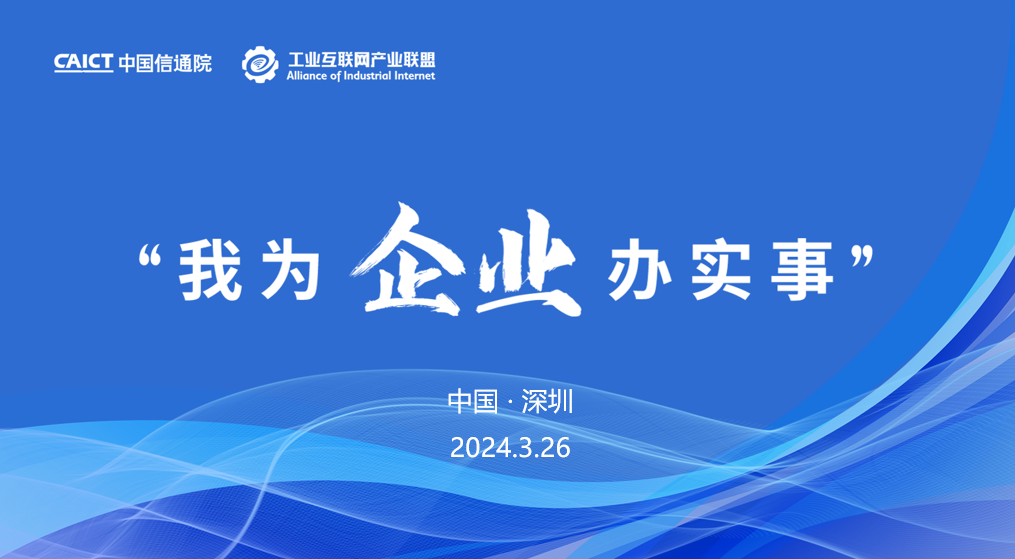 CAICT 中国信通院

工业互联网产业联盟
Alliance of Industrial Internet

“我为企业办实事”

中国 · 深圳

2024.3.26